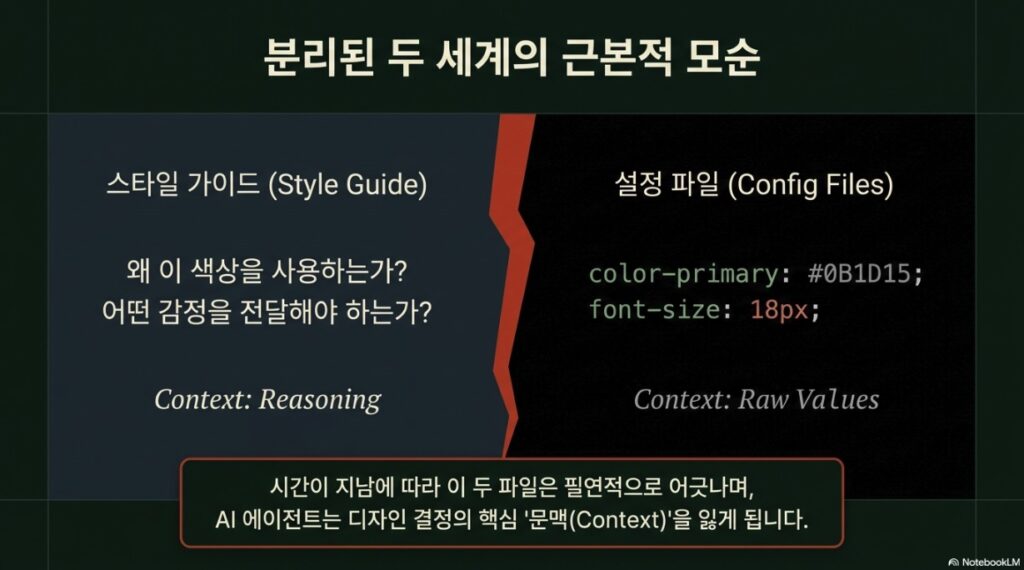 분리된 두 세계의 근본적 모순

스타일 가이드 (Style Guide)

왜 이 색상을 사용하는가?
어떤 감정을 전달해야 하는가?

Context: Reasoning

설정 파일 (Config Files)

color-primary: #0B1D15;
font-size: 18px;

Context: Raw Values

시간이 지남에 따라 이 두 파일은 필연적으로 어긋나며,
AI 에이전트는 디자인 결정의 핵심 '문맥(Context)'을 잃게 됩니다.

NotebookLM